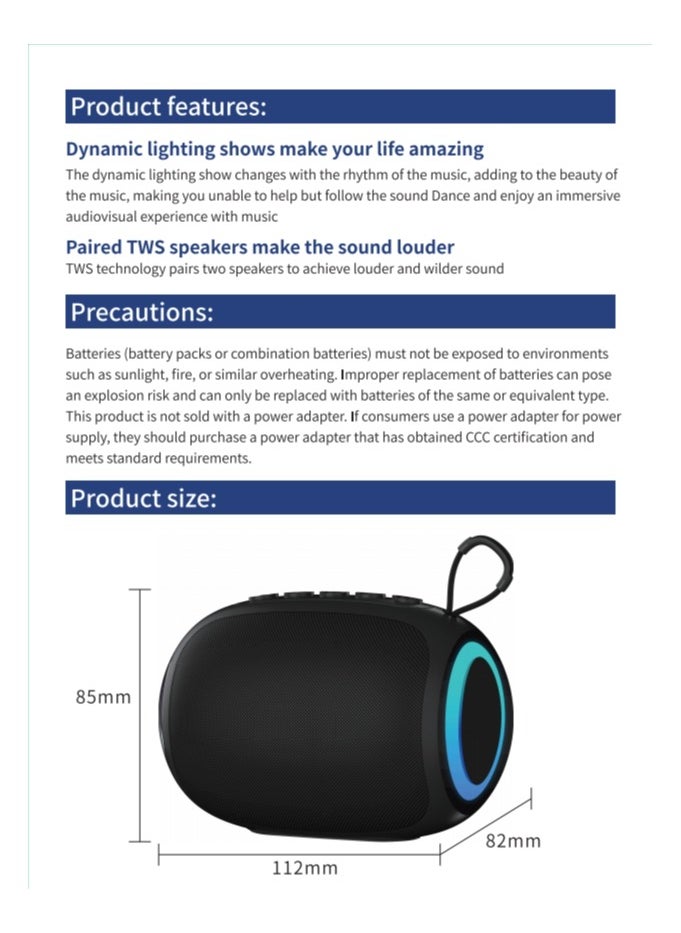 Product features:

Dynamic lighting shows make your life amazing

The dynamic lighting show changes with the rhythm of the music, adding to the beauty of the music, making you unable to help but follow the sound Dance and enjoy an immersive audiovisual experience with music

Paired TWS speakers make the sound louder

TWS technology pairs two speakers to achieve louder and wilder sound

Precautions:

Batteries (battery packs or combination batteries) must not be exposed to environments such as sunlight, fire, or similar overheating. Improper replacement of batteries can pose an explosion risk and can only be replaced with batteries of the same or equivalent type. This product is not sold with a power adapter. If consumers use a power adapter for power supply, they should purchase a power adapter that has obtained CCC certification and meets standard requirements.

Product size:

85mm

82mm

112mm